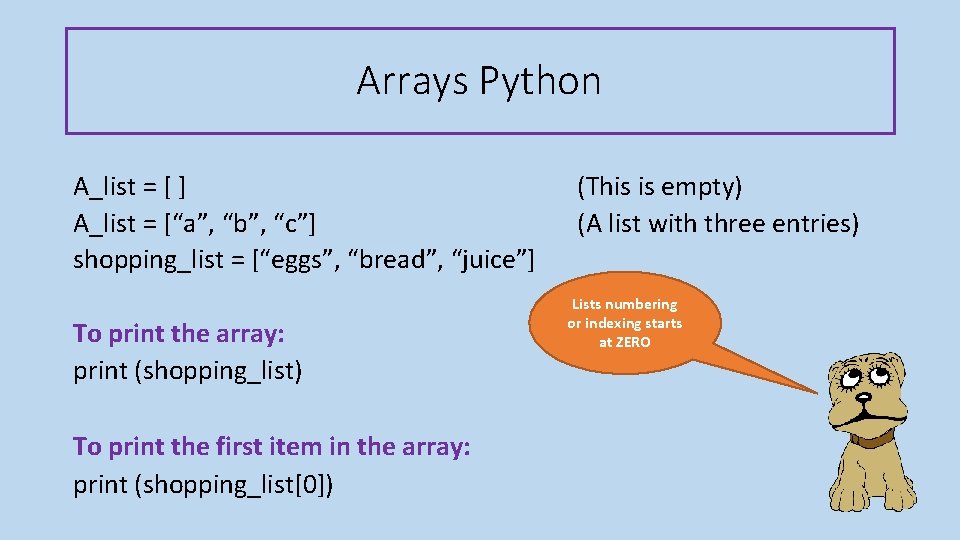 Arrays Python

A_list = [ ]
A_list = [“a”, “b”, “c”]
shopping_list = [“eggs”, “bread”, “juice”]

(This is empty)
(A list with three entries)

Lists numbering or indexing starts at ZERO

To print the array:
print (shopping_list)

To print the first item in the array:
print (shopping_list[0])